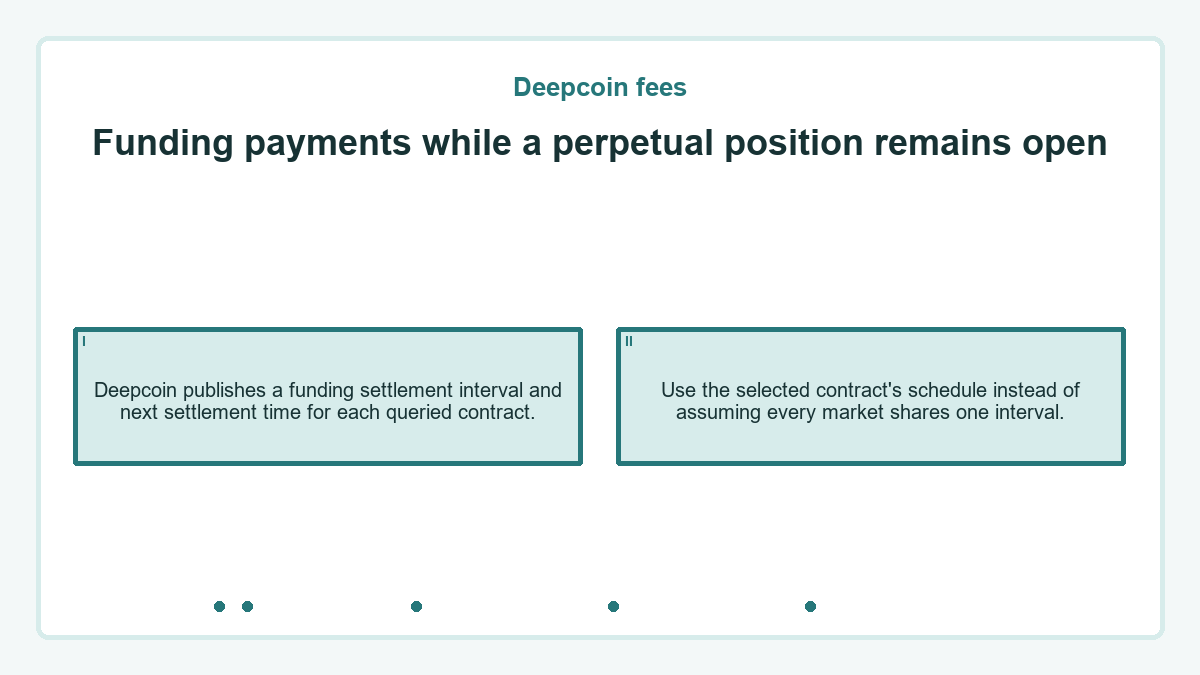 Deepcoin fees

Funding payments while a perpetual position remains open

I

Deepcoin publishes a funding settlement interval and next settlement time for each queried contract.

II

Use the selected contract's schedule instead of assuming every market shares one interval.